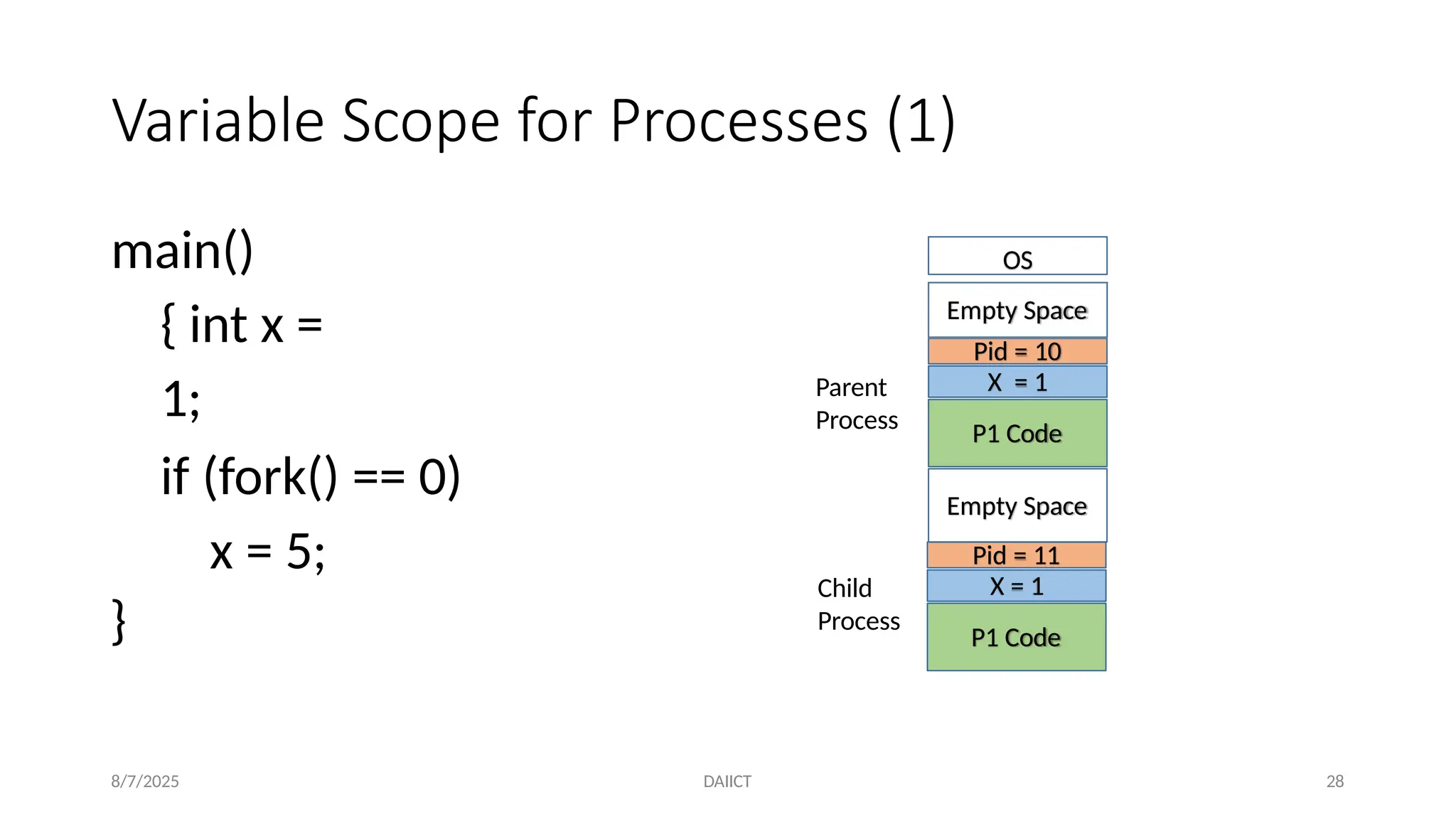 Variable Scope for Processes (1)

main()
{ int x =
1;
if (fork() == 0)
x = 5;
}

OS
Empty Space
Pid = 10
X = 1
Parent Process
P1 Code
Empty Space
Pid = 11
X = 1
Child Process
P1 Code

8/7/2025
DAIICT
28